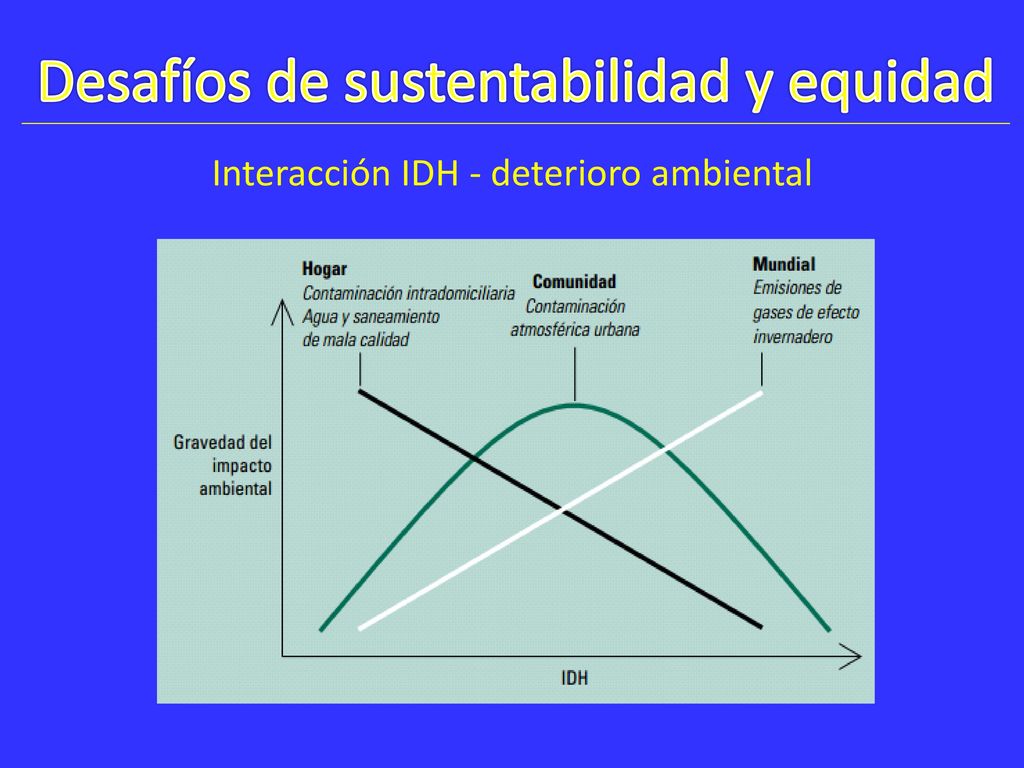 Desafíos de sustentabilidad y equidad

Interacción IDH - deterioro ambiental

Hogar
Contaminación intradomiciliaria
Agua y saneamiento
de mala calidad

Comunidad
Contaminación
atmosférica urbana

Mundial
Emisiones de
gases de efecto
invernadero

Gravedad del
impacto
ambiental

IDH